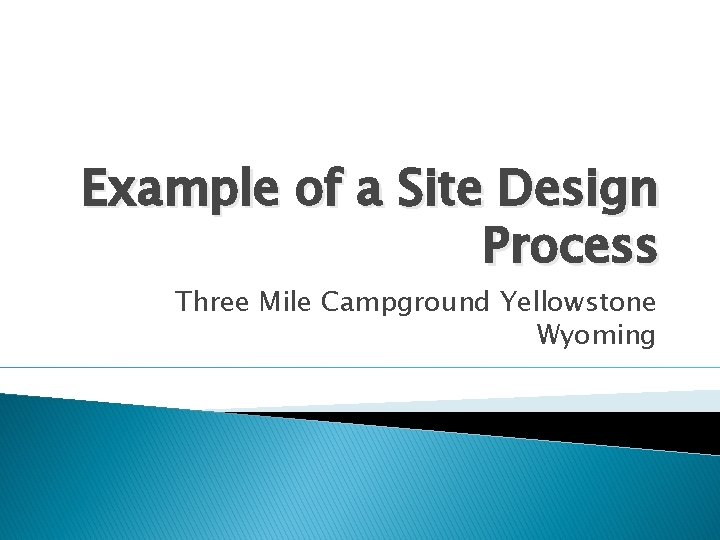 Example of a Site Design Process

Three Mile Campground Yellowstone Wyoming